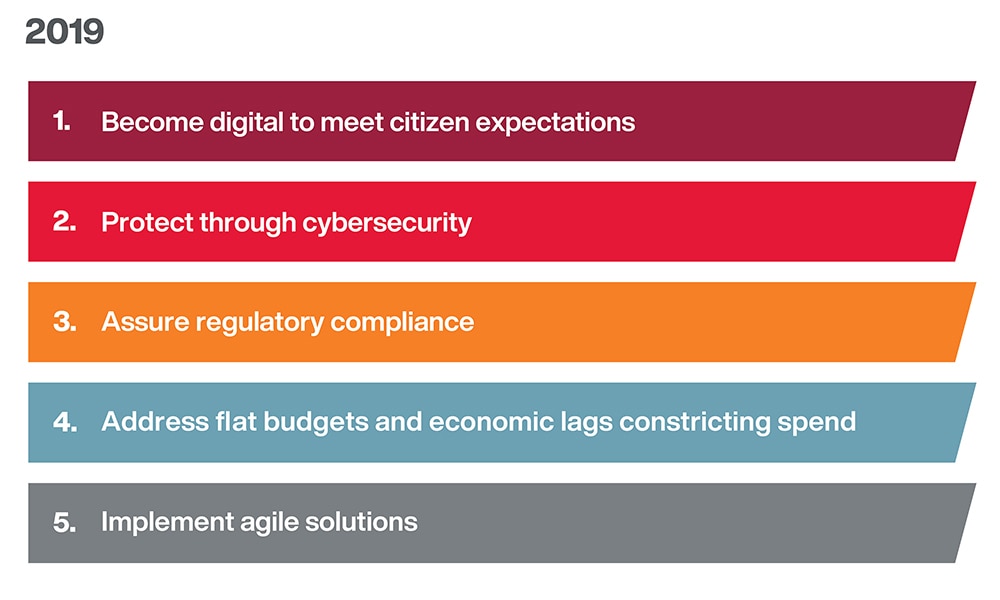 2019

1. Become digital to meet citizen expectations

2. Protect through cybersecurity

3. Assure regulatory compliance

4. Address flat budgets and economic lags constricting spend

5. Implement agile solutions